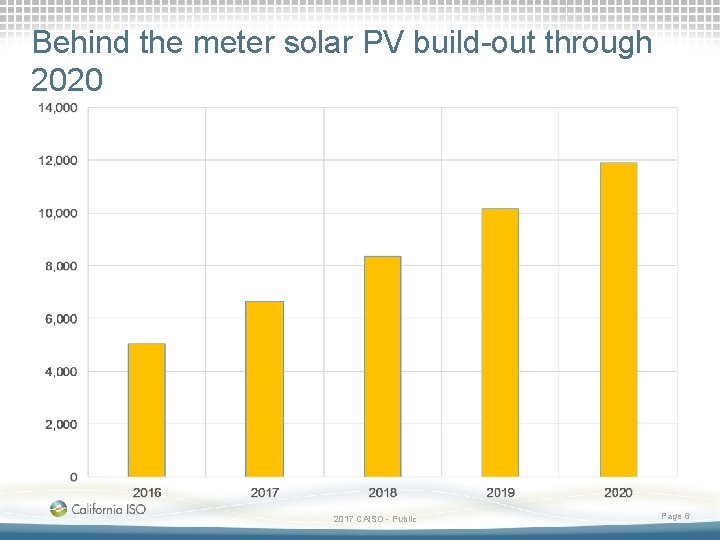 Behind the meter solar PV build-out through 2020

14,000
12,000
10,000
8,000
6,000
4,000
2,000
0

2016
2017
2018
2019
2020

California ISO

2017 CAISO - Public

Page 6